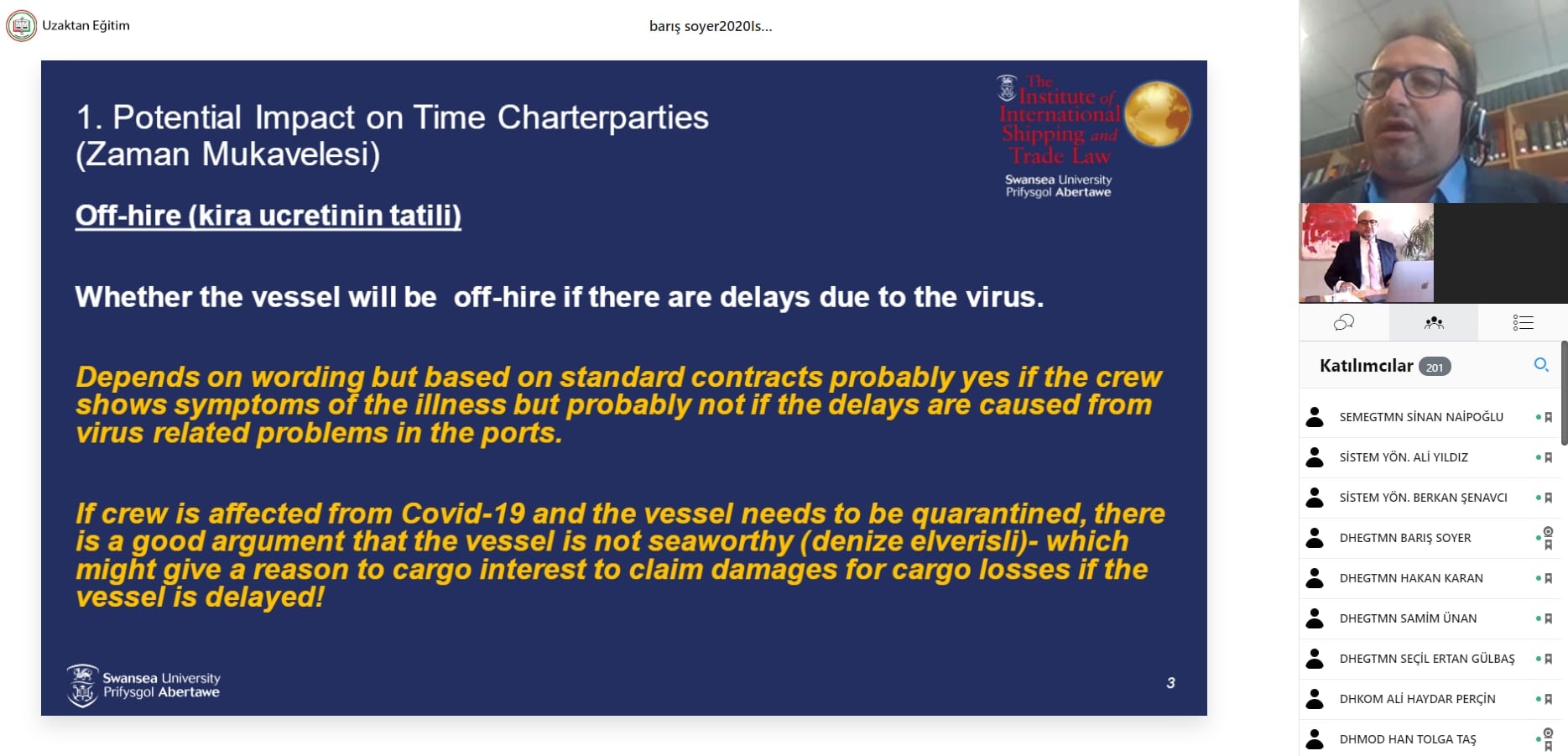 Uzaktan Eğitim

barış soyer2020Is...

1. Potential Impact on Time Charterparties (Zaman Mukavelesi)

The Institute of International Shipping and Trade Law

Swansea University Prifysgol Abertawe

Off-hire (kira ucretinin tatili)

Whether the vessel will be off-hire if there are delays due to the virus.

Depends on wording but based on standard contracts probably yes if the crew shows symptoms of the illness but probably not if the delays are caused from virus related problems in the ports.

If crew is affected from Covid-19 and the vessel needs to be quarantined, there is a good argument that the vessel is not seaworthy (denize elverisli)- which might give a reason to cargo interest to claim damages for cargo losses if the vessel is delayed!

Swansea University Prifysgol Abertawe

3

Katılımcılar 201

SEMEGTMN SİNAN NAİPOĞLU

SİSTEM YÖN. ALİ YILDIZ

SİSTEM YÖN. BERKAN ŞENAVCI

DHEGTMN BARIŞ SOYER

DHEGTMN HAKAN KARAN

DHEGTMN SAMİM ÜNAN

DHEGTMN SEÇİL ERTAN GÜLBAŞ

DHKOM ALİ HAYDAR PERÇİN

DHMOD HAN TOLGA TAŞ